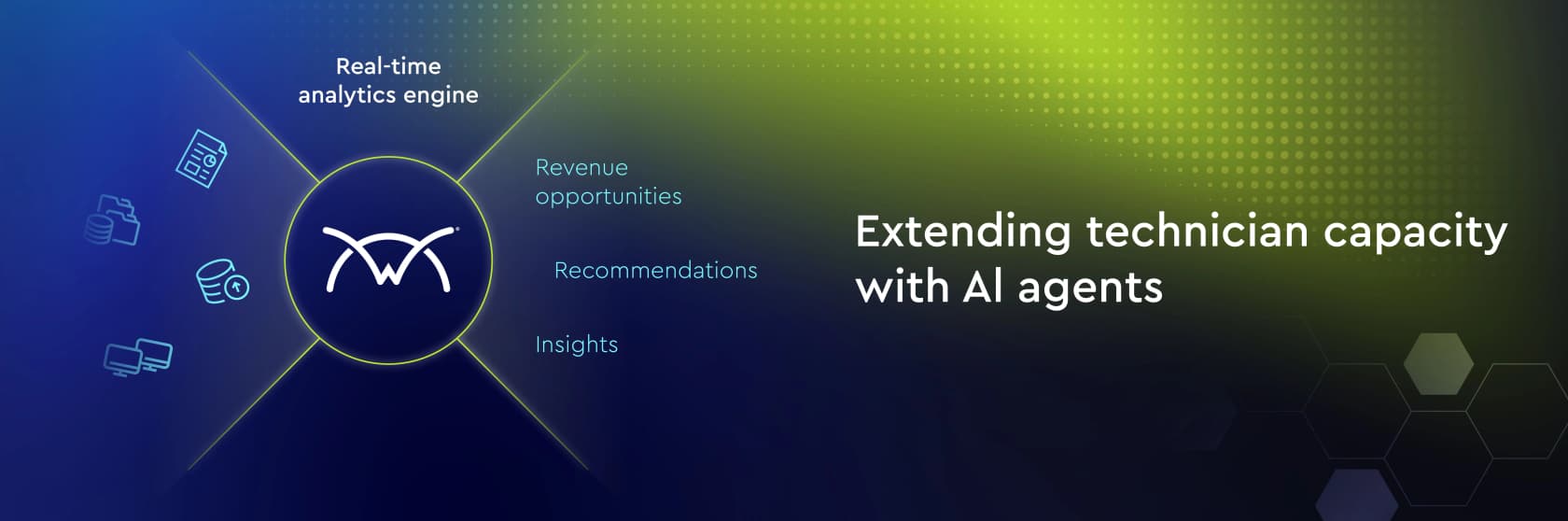 Real-time analytics engine

Revenue opportunities

Recommendations

Insights

Extending technician capacity with AI agents